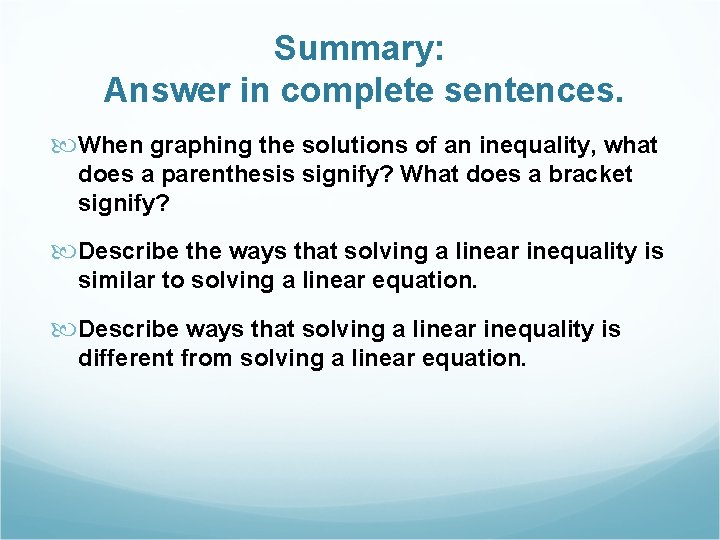 Summary:
Answer in complete sentences.

When graphing the solutions of an inequality, what does a parenthesis signify? What does a bracket signify?

Describe the ways that solving a linear inequality is similar to solving a linear equation.

Describe ways that solving a linear inequality is different from solving a linear equation.